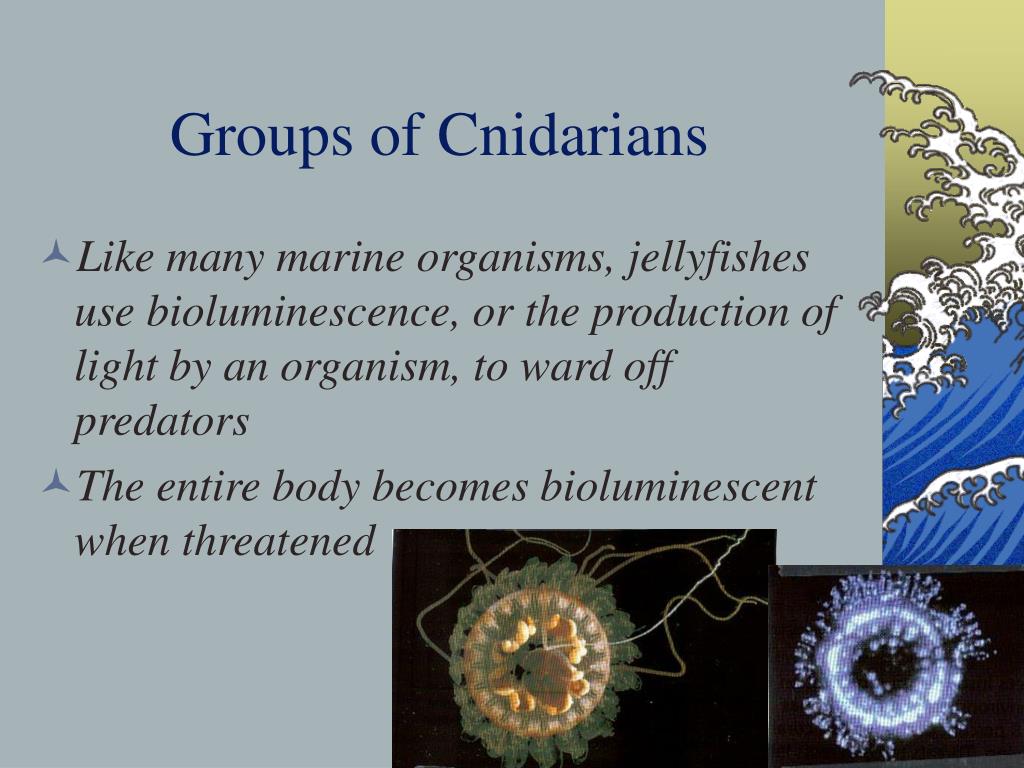 Groups of Cnidarians

Like many marine organisms, jellyfishes use bioluminescence, or the production of light by an organism, to ward off predators

The entire body becomes bioluminescent when threatened